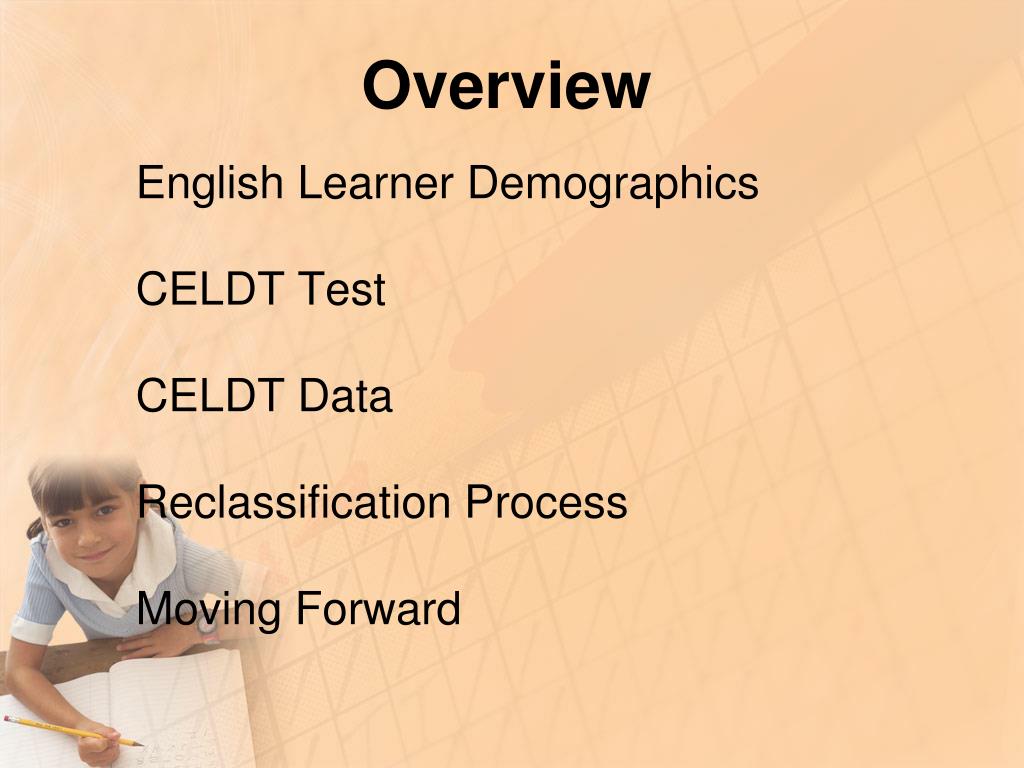 Overview

English Learner Demographics

CELDT Test

CELDT Data

Reclassification Process

Moving Forward